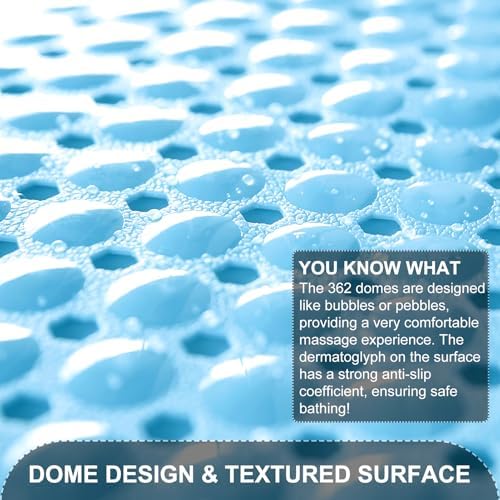 YOU KNOW WHAT

The 362 domes are designed like bubbles or pebbles, providing a very comfortable massage experience. The dermatoglyph on the surface has a strong anti-slip coefficient, ensuring safe bathing!

DOME DESIGN & TEXTURED SURFACE